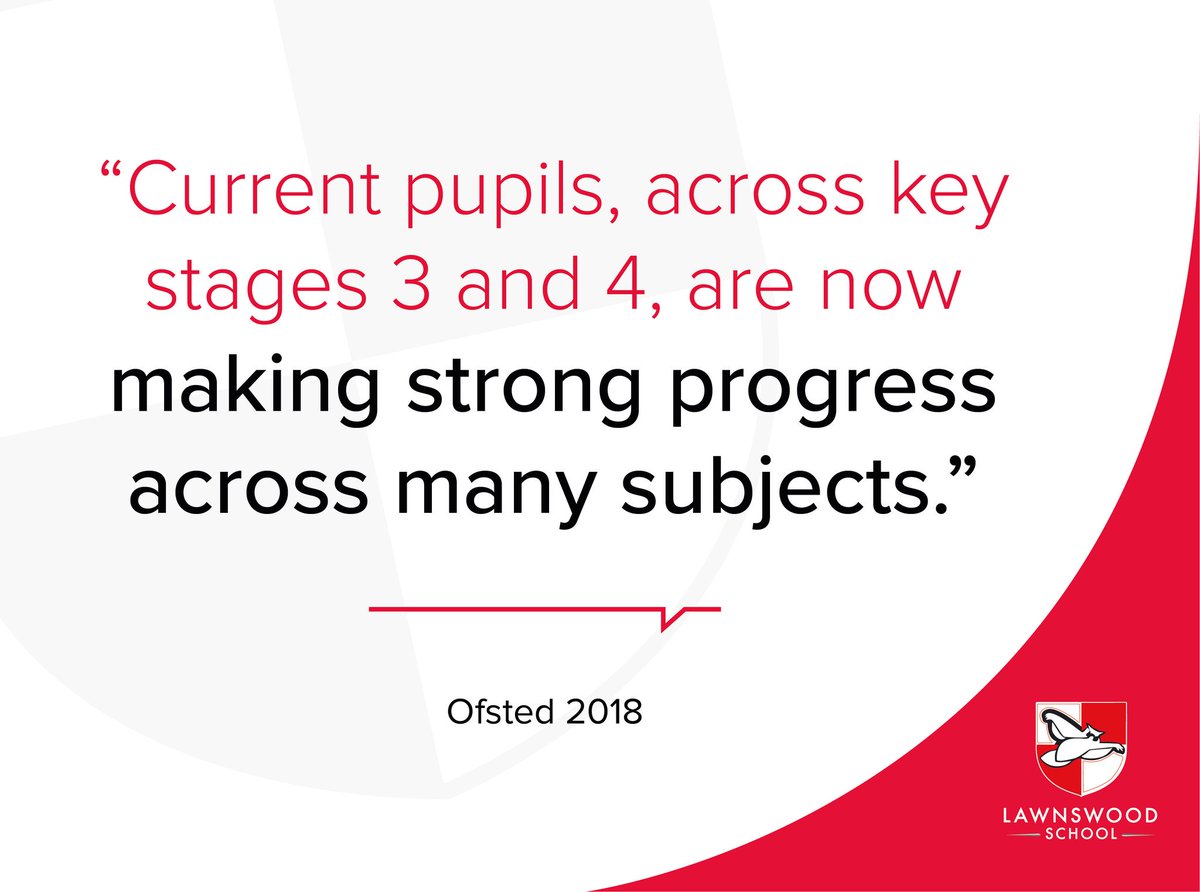 “Current pupils, across key stages 3 and 4, are now making strong progress across many subjects.”

Ofsted 2018

LAWNSWOOD
SCHOOL